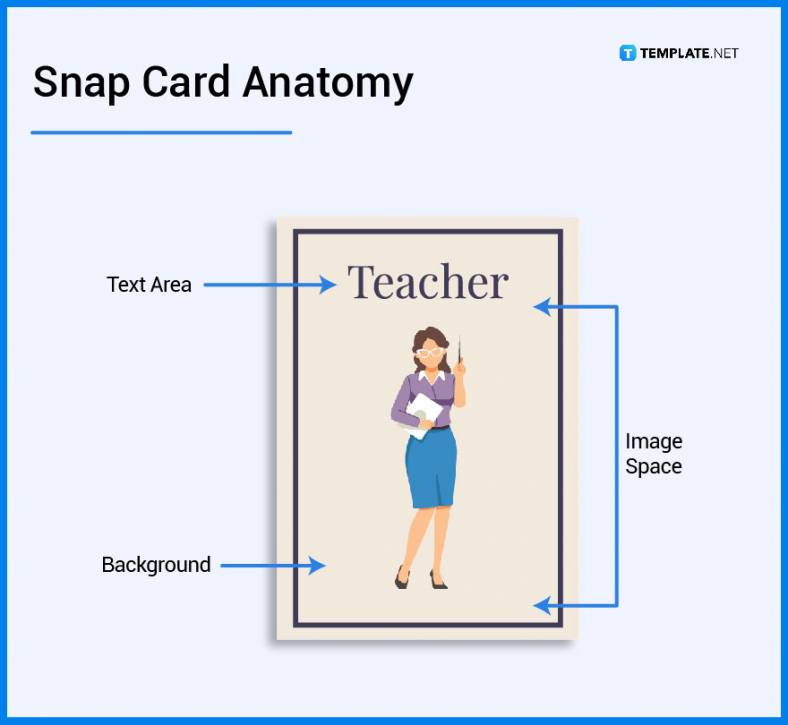 Snap Card Anatomy

TEMPLATE.NET

Text Area

Teacher

Image Space

Background